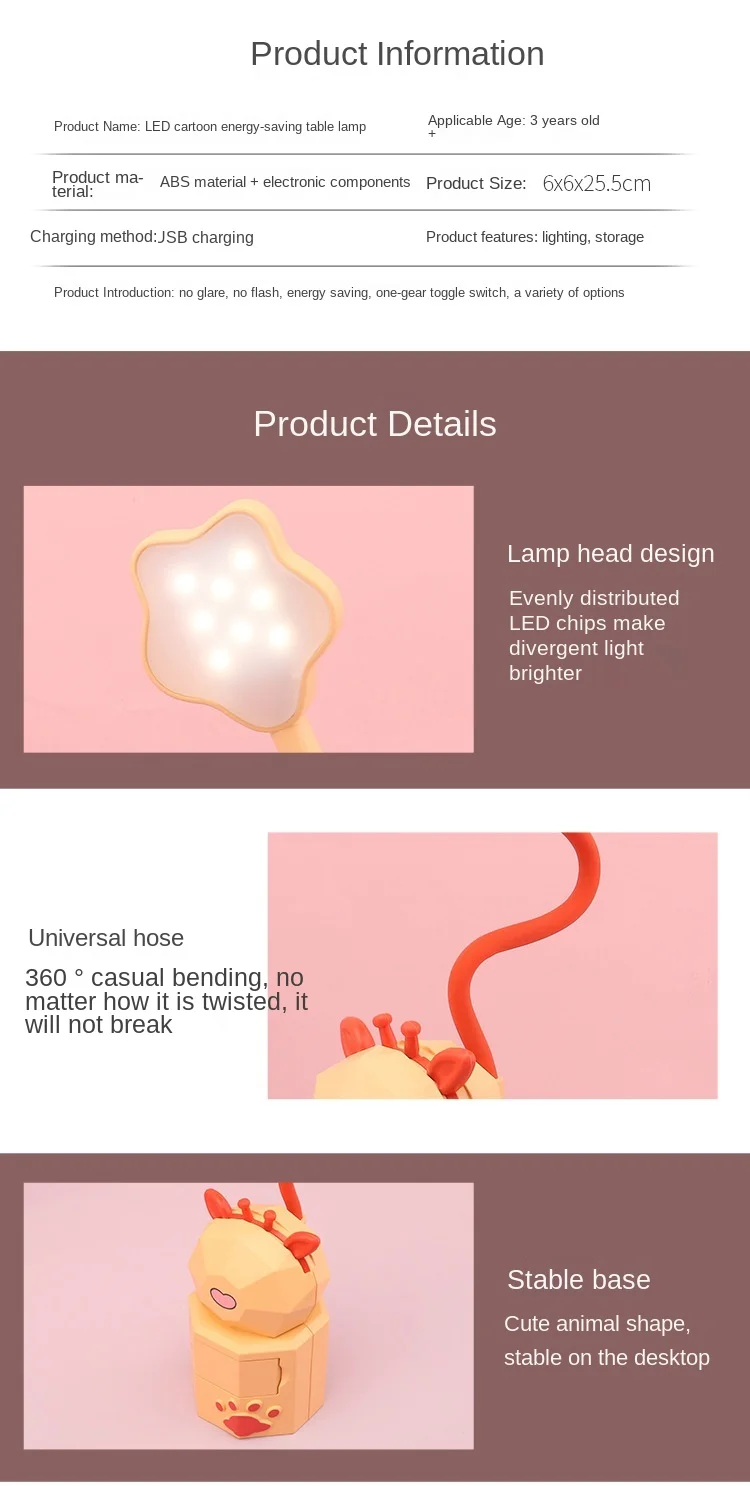 Product Information

Product Name: LED cartoon energy-saving table lamp

Applicable Age: 3 years old +

Product material: ABS material + electronic components

Product Size: 6x6x25.5cm

Charging method: JSB charging

Product features: lighting, storage

Product Introduction: no glare, no flash, energy saving, one-gear toggle switch, a variety of options

Product Details

Lamp head design

Evenly distributed LED chips make divergent light brighter

Universal hose

360 ° casual bending, no matter how it is twisted, it will not break

Stable base

Cute animal shape, stable on the desktop